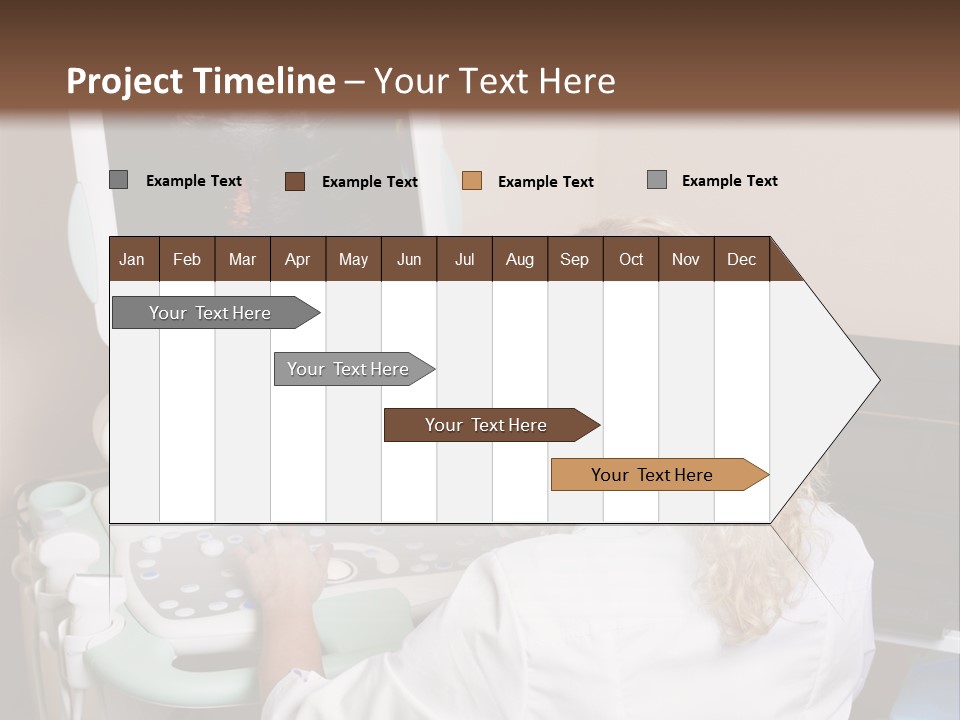 Project Timeline – Your Text Here

Example Text Example Text Example Text Example Text

| Jan | Feb | Mar | Apr | May | Jun | Jul | Aug | Sep | Oct | Nov | Dec |
|---|---|---|---|---|---|---|---|---|---|---|---|

Your Text Here

Your Text Here

Your Text Here

Your Text Here